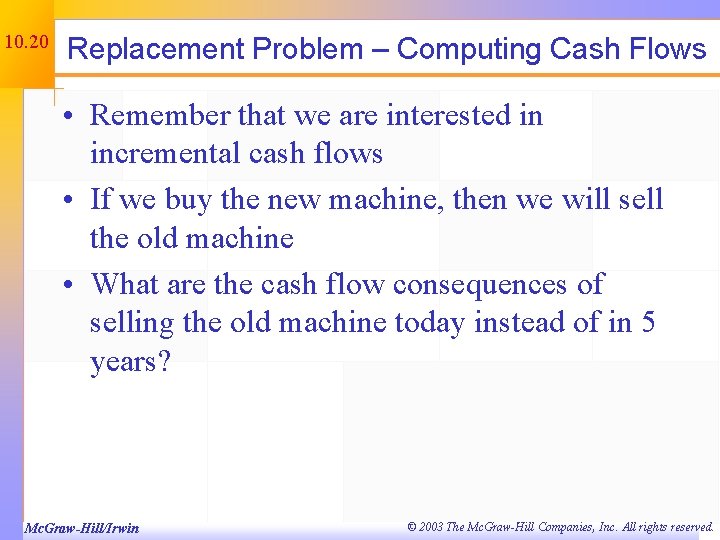 10.20

Replacement Problem – Computing Cash Flows

• Remember that we are interested in incremental cash flows
• If we buy the new machine, then we will sell the old machine
• What are the cash flow consequences of selling the old machine today instead of in 5 years?

McGraw-Hill/Irwin

© 2003 The McGraw-Hill Companies, Inc. All rights reserved.